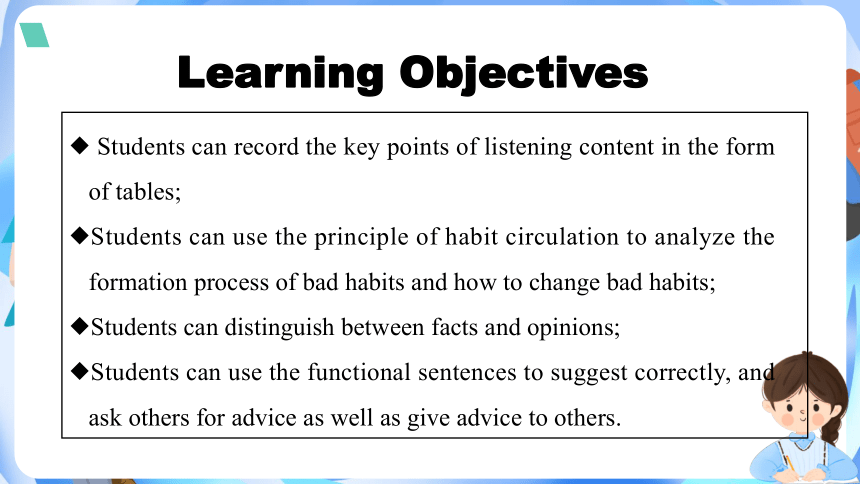 Learning Objectives

◆ Students can record the key points of listening content in the form of tables;

◆Students can use the principle of habit circulation to analyze the formation process of bad habits and how to change bad habits;

◆Students can distinguish between facts and opinions;

◆Students can use the functional sentences to suggest correctly, and ask others for advice as well as give advice to others.